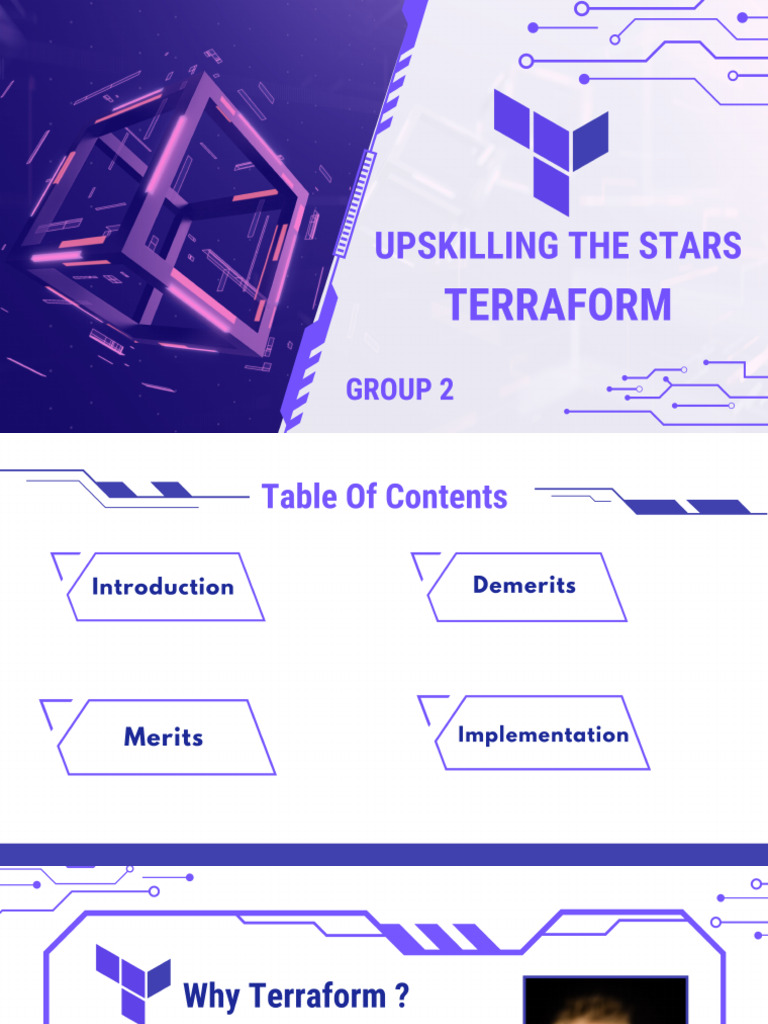 UPSKILLING THE STARS
TERRAFORM

GROUP 2

Table Of Contents

Introduction

Demerits

Merits

Implementation

Why Terraform ?